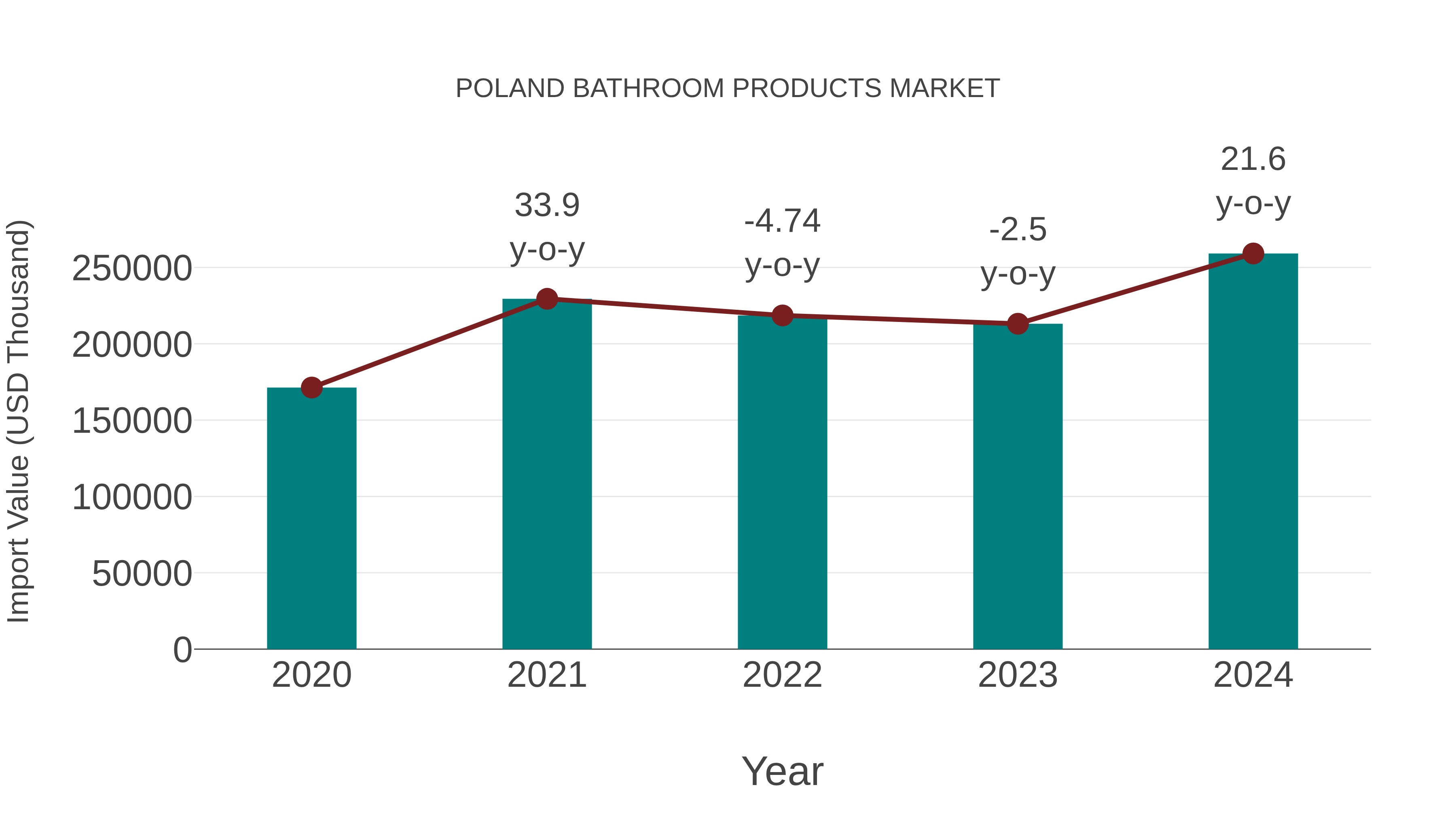 POLAND BATHROOM PRODUCTS MARKET

Import Value (USD Thousand)

250000
200000
150000
100000
50000
0

33.9 y-o-y
-4.74 y-o-y
-2.5 y-o-y
21.6 y-o-y

2020
2021
2022
2023
2024

Year